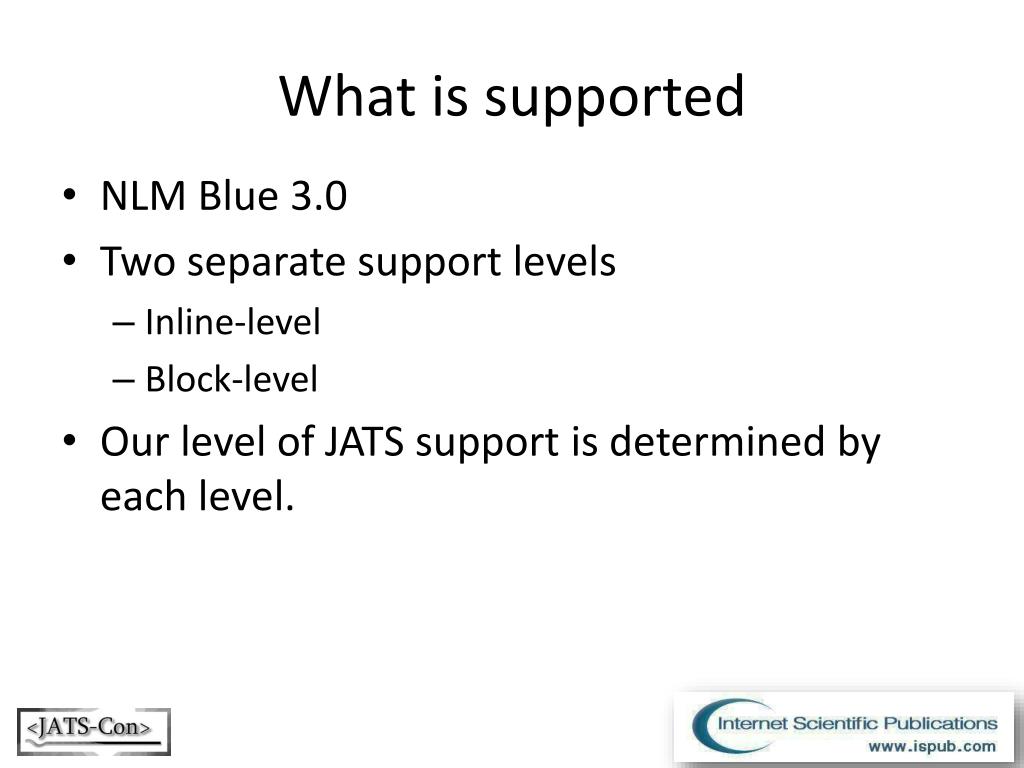 What is supported

• NLM Blue 3.0
• Two separate support levels
– Inline-level
– Block-level
• Our level of JATS support is determined by each level.

<JATS-Con>

Internet Scientific Publications
www.ispub.com